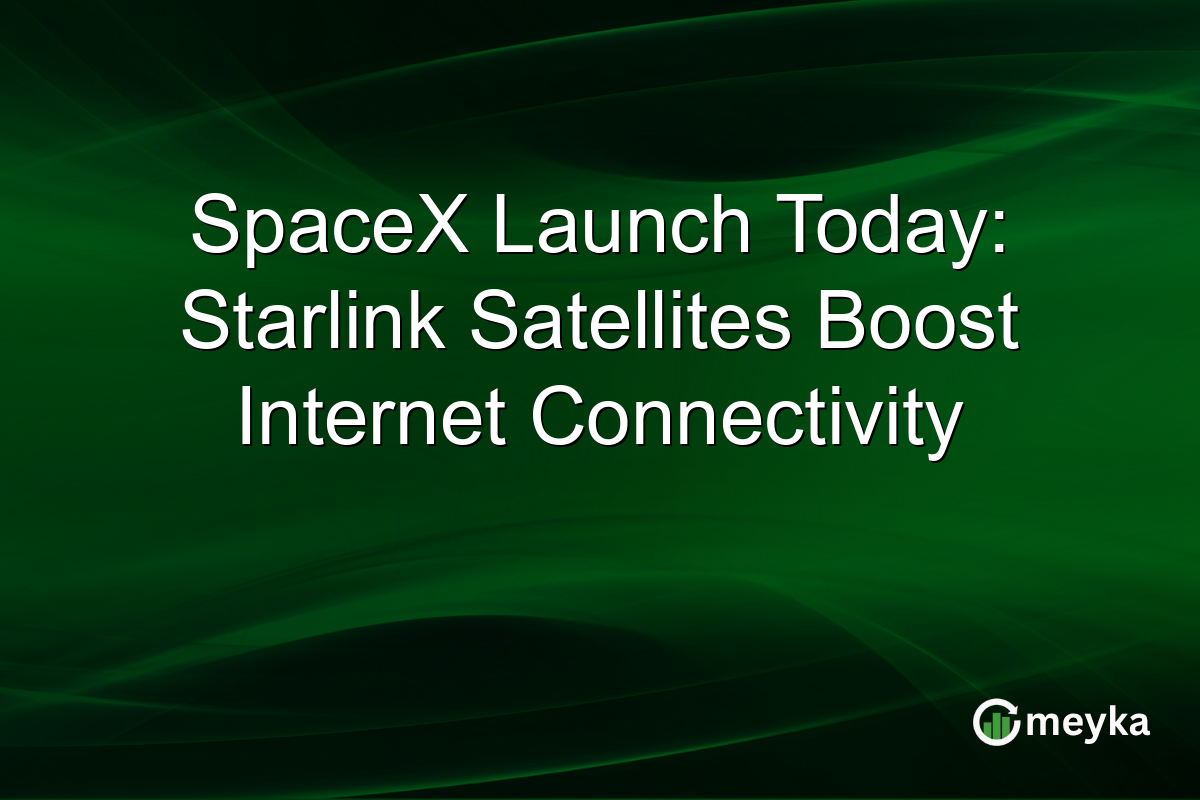 SpaceX Launch Today: Starlink Satellites Boost Internet Connectivity

meyka